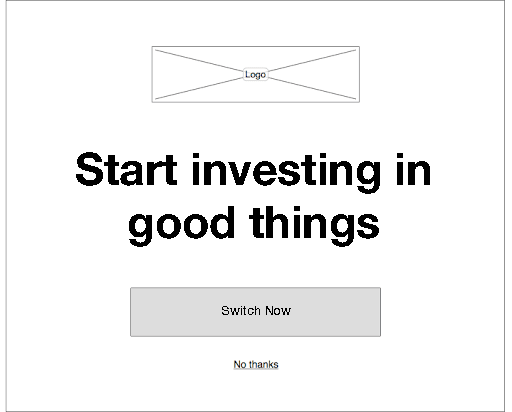 Logo

Start investing in good things

Switch Now

No thanks